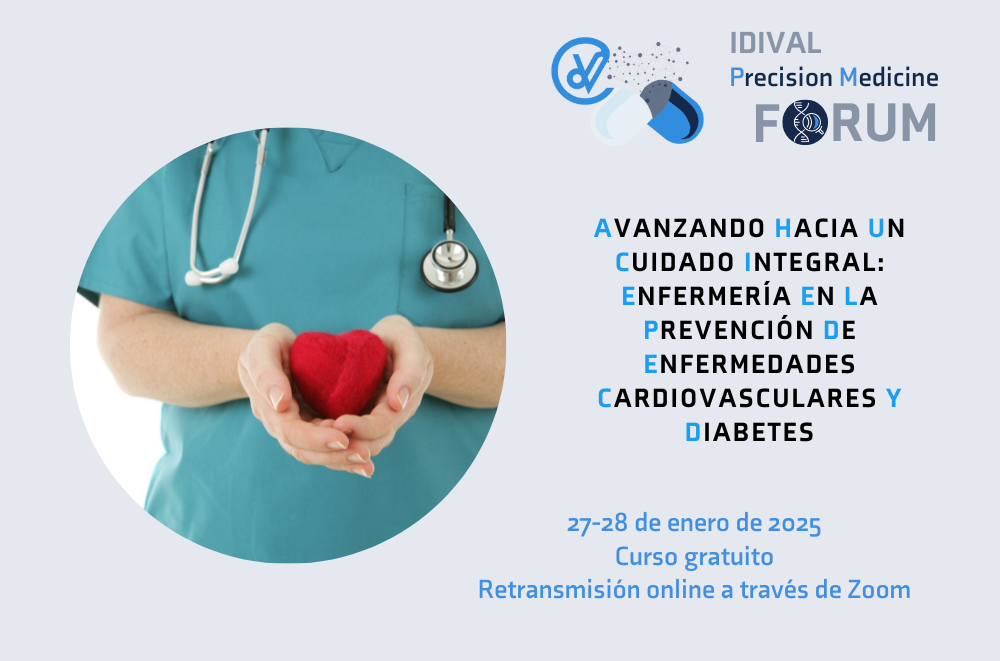 IDIVAL
Precision Medicine
FORUM

AVANZANDO HACIA UN CUIDADO INTEGRAL: ENFERMERÍA EN LA PREVENCIÓN DE ENFERMEDADES CARDIOVASCULARES Y DIABETES

27-28 de enero de 2025
Curso gratuito
Retransmisión online a través de Zoom